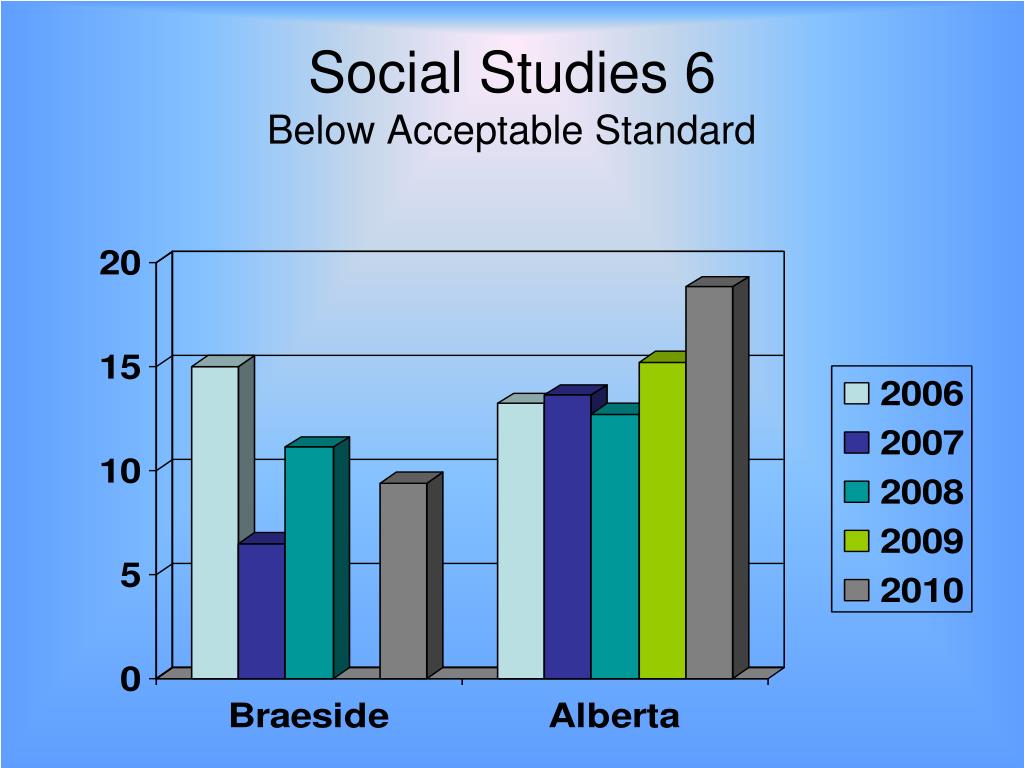 Social Studies 6
Below Acceptable Standard

20
15
10
5
0

Braeside
Alberta

2006
2007
2008
2009
2010